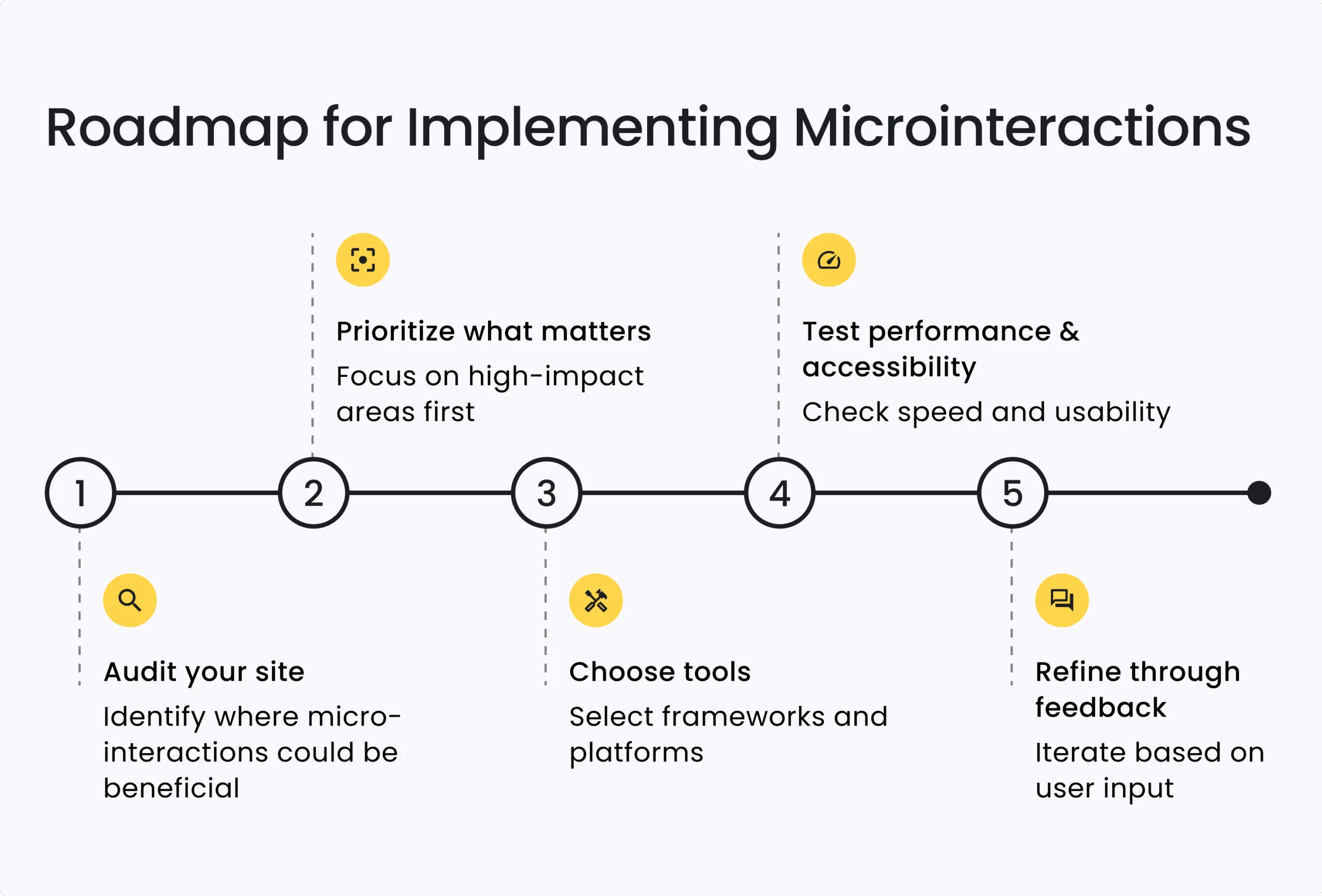 Roadmap for Implementing Microinteractions

1

Audit your site

Identify where micro-interactions could be beneficial

2

Prioritize what matters

Focus on high-impact areas first

3

Choose tools

Select frameworks and platforms

4

Test performance & accessibility

Check speed and usability

5

Refine through feedback

Iterate based on user input